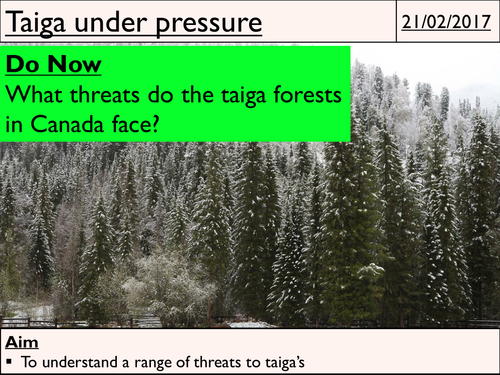 Taiga under pressure

21/02/2017

Do Now
What threats do the taiga forests in Canada face?

Aim
▪ To understand a range of threats to taiga's